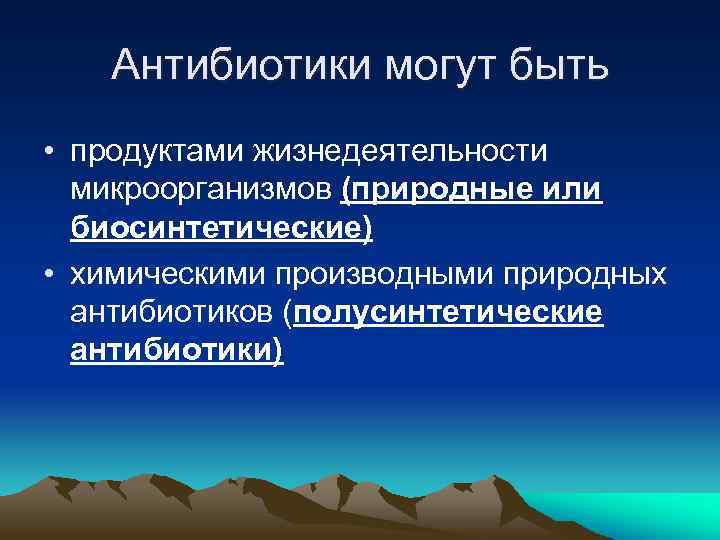 Антибиотики могут быть

• продуктами жизнедеятельности микроорганизмов (природные или биосинтетические)
• химическими производными природных антибиотиков (полусинтетические антибиотики)